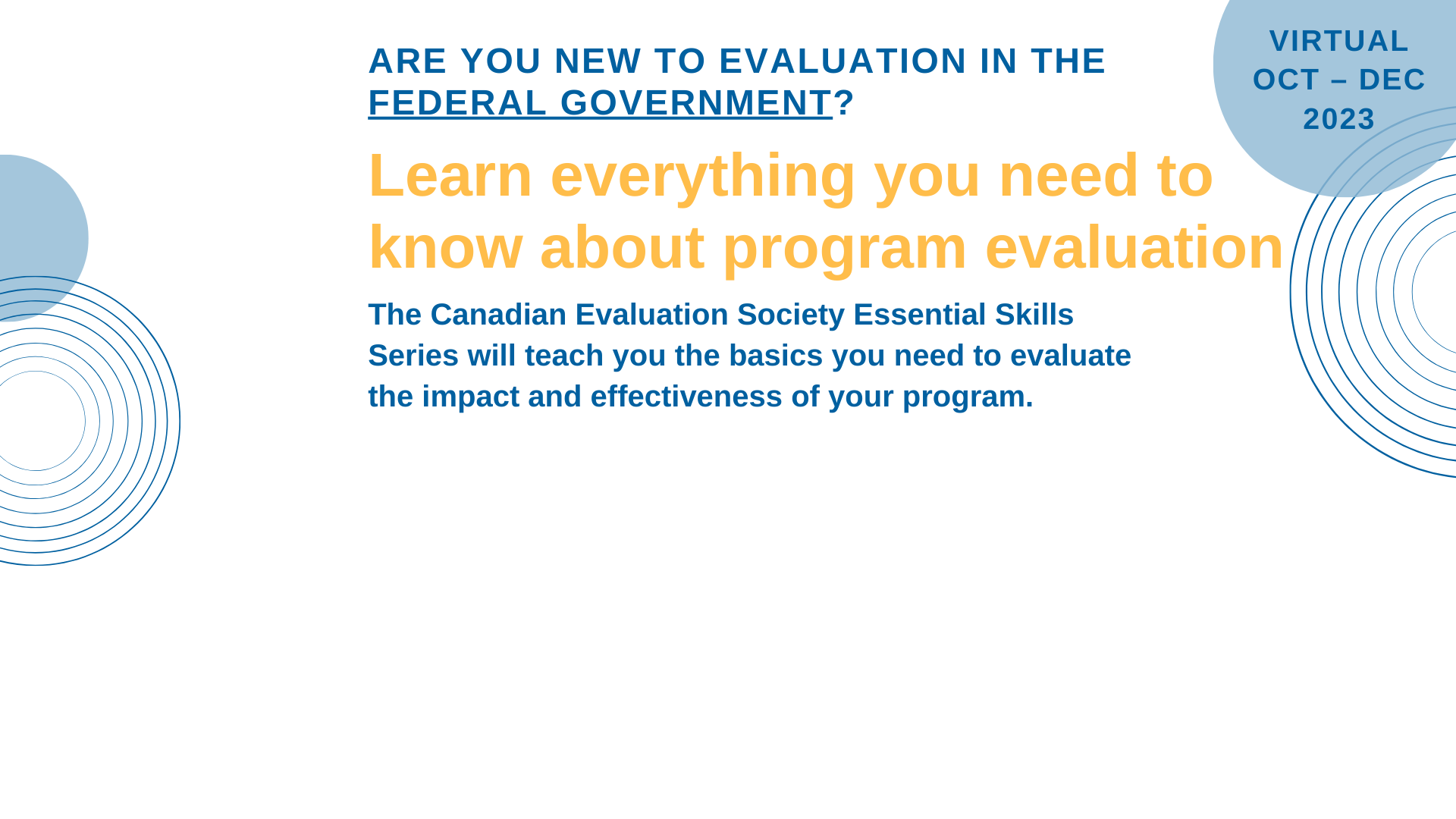 ARE YOU NEW TO EVALUATION IN THE FEDERAL GOVERNMENT?

VIRTUAL
OCT – DEC
2023

Learn everything you need to know about program evaluation

The Canadian Evaluation Society Essential Skills Series will teach you the basics you need to evaluate the impact and effectiveness of your program.